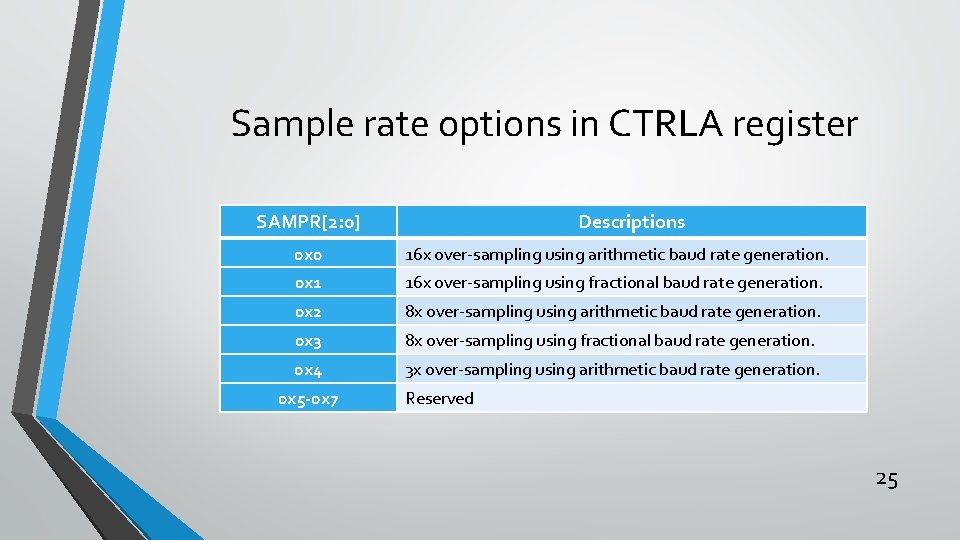 Sample rate options in CTRLA register

| SAMPR[2:0] | Descriptions |
|---|---|
| 0x0 | 16x over-sampling using arithmetic baud rate generation. |
| 0x1 | 16x over-sampling using fractional baud rate generation. |
| 0x2 | 8x over-sampling using arithmetic baud rate generation. |
| 0x3 | 8x over-sampling using fractional baud rate generation. |
| 0x4 | 3x over-sampling using arithmetic baud rate generation. |
| 0x5-0x7 | Reserved |

25